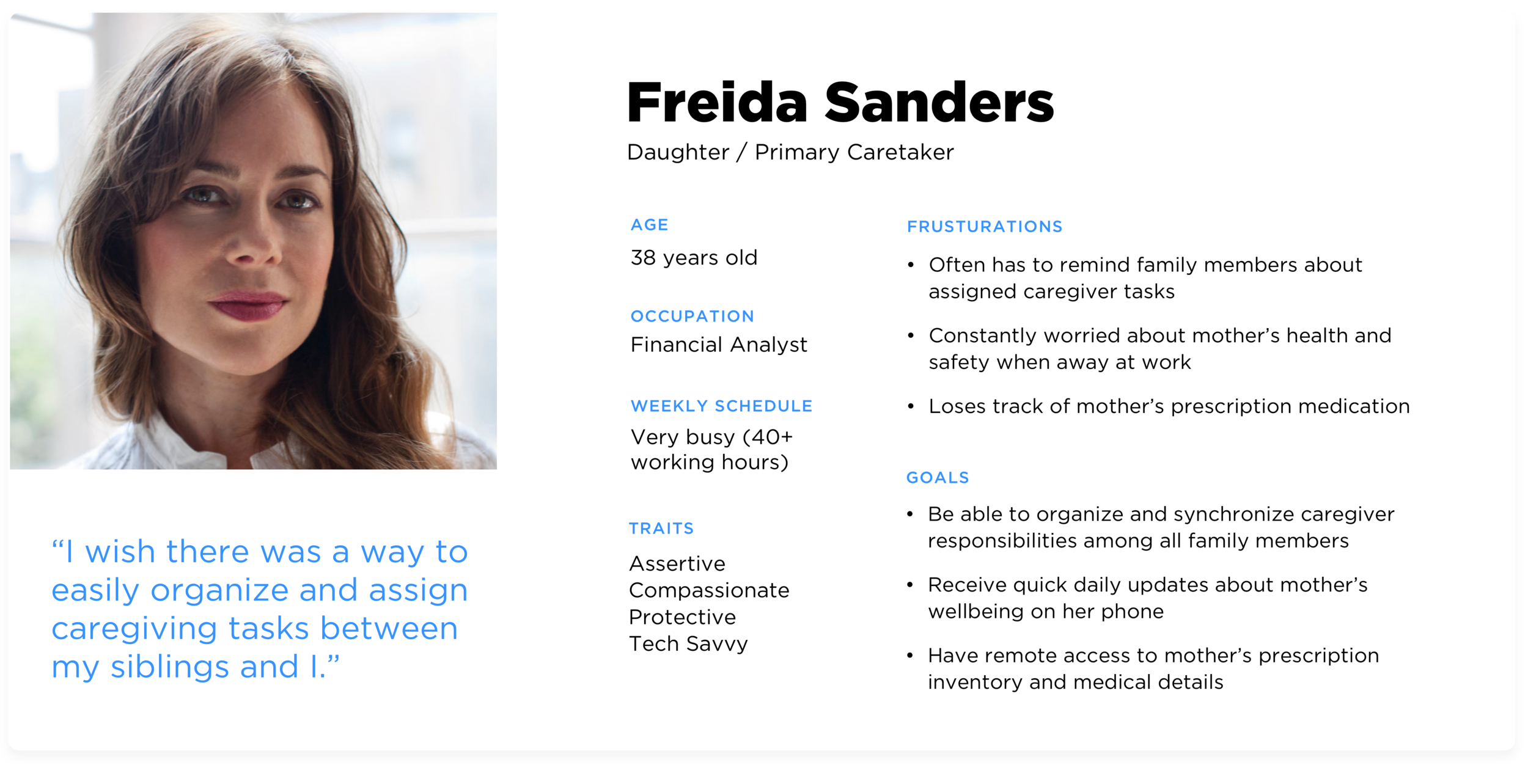 “I wish there was a way to easily organize and assign caregiving tasks between my siblings and I.”

Freida Sanders
Daughter / Primary Caretaker

AGE
38 years old

OCCUPATION
Financial Analyst

WEEKLY SCHEDULE
Very busy (40+ working hours)

TRAITS
Assertive
Compassionate
Protective
Tech Savvy

FRUSTURATIONS
• Often has to remind family members about assigned caregiver tasks
• Constantly worried about mother’s health and safety when away at work
• Loses track of mother’s prescription medication

GOALS
• Be able to organize and synchronize caregiver responsibilities among all family members
• Receive quick daily updates about mother’s wellbeing on her phone
• Have remote access to mother’s prescription inventory and medical details